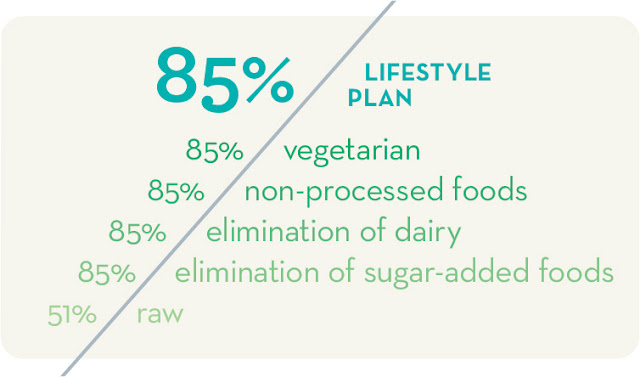 85% LIFESTYLE PLAN

85% vegetarian
85% non-processed foods
85% elimination of dairy
85% elimination of sugar-added foods
51% raw